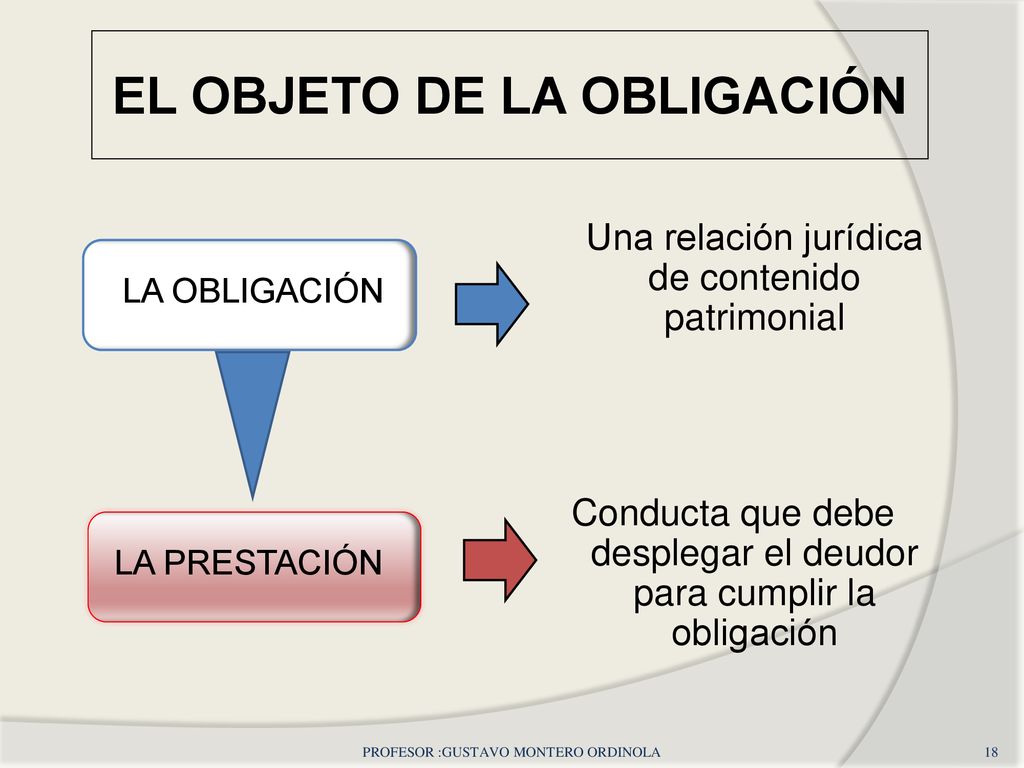 EL OBJETO DE LA OBLIGACIÓN

LA OBLIGACIÓN

Una relación jurídica de contenido patrimonial

LA PRESTACIÓN

Conducta que debe desplegar el deudor para cumplir la obligación

PROFESOR :GUSTAVO MONTERO ORDINOLA

18